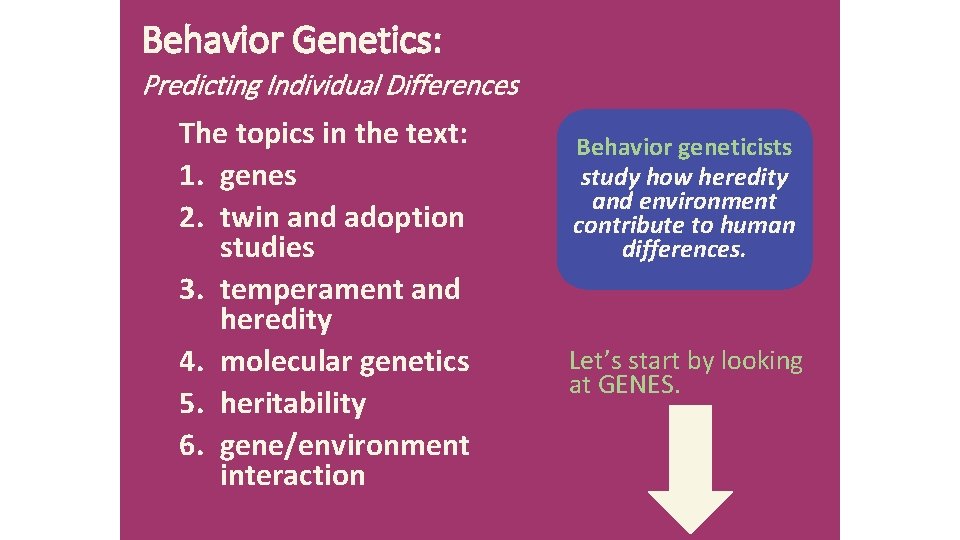 Behavior Genetics:
Predicting Individual Differences

The topics in the text:
1. genes
2. twin and adoption studies
3. temperament and heredity
4. molecular genetics
5. heritability
6. gene/environment interaction

Behavior geneticists study how heredity and environment contribute to human differences.

Let's start by looking at GENES.